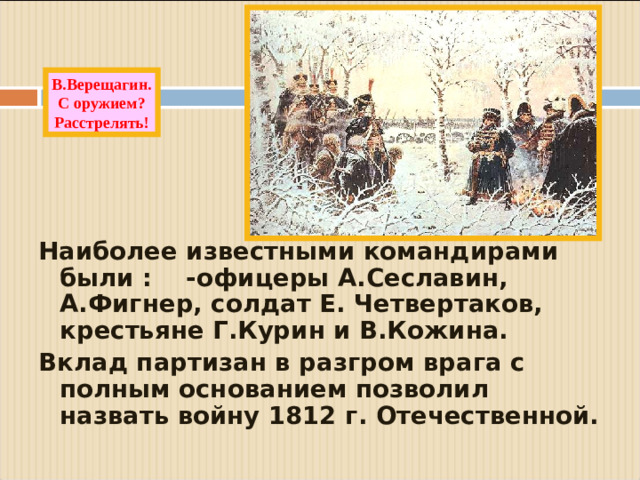 В.Верещагин.
С оружием?
Расстрелять!

Наиболее известными командирами были :    -офицеры А.Сеславин, А.Фигнер, солдат Е. Четвертаков, крестьяне Г.Курин и В.Кожина.

Вклад партизан в разгром врага с полным основанием позволил назвать войну 1812 г. Отечественной.